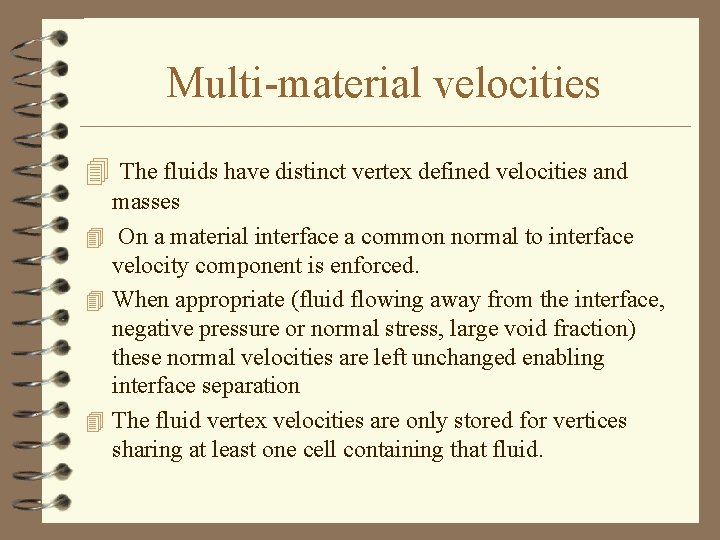 Multi-material velocities

The fluids have distinct vertex defined velocities and masses

On a material interface a common normal to interface velocity component is enforced.

When appropriate (fluid flowing away from the interface, negative pressure or normal stress, large void fraction) these normal velocities are left unchanged enabling interface separation

The fluid vertex velocities are only stored for vertices sharing at least one cell containing that fluid.